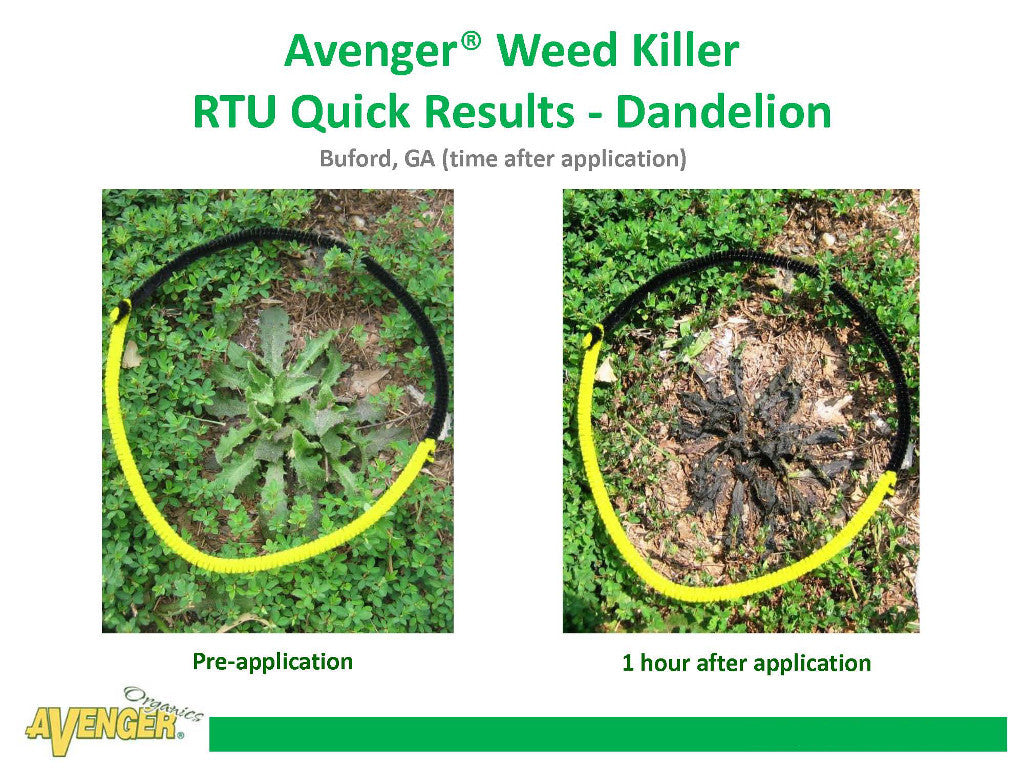 Avenger® Weed Killer
RTU Quick Results - Dandelion

Buford, GA (time after application)

Pre-application

1 hour after application

Organics
AVENGER®